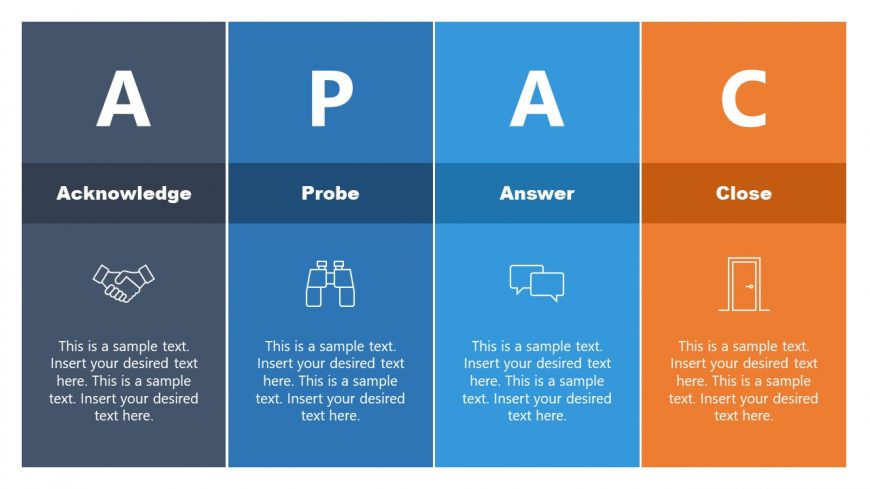 A

Acknowledge

This is a sample text. Insert your desired text here. This is a sample text. Insert your desired text here.

P

Probe

This is a sample text. Insert your desired text here. This is a sample text. Insert your desired text here.

A

Answer

This is a sample text. Insert your desired text here. This is a sample text. Insert your desired text here.

C

Close

This is a sample text. Insert your desired text here. This is a sample text. Insert your desired text here.